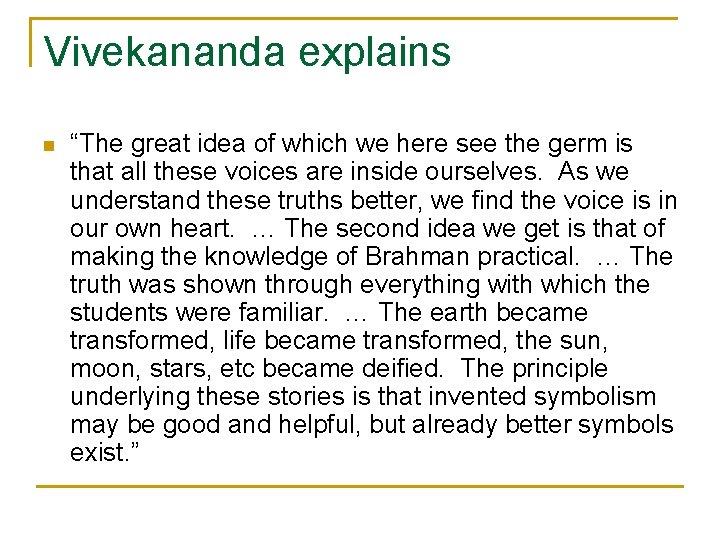 Vivekananda explains

“The great idea of which we here see the germ is that all these voices are inside ourselves. As we understand these truths better, we find the voice is in our own heart. … The second idea we get is that of making the knowledge of Brahman practical. … The truth was shown through everything with which the students were familiar. … The earth became transformed, life became transformed, the sun, moon, stars, etc became deified. The principle underlying these stories is that invented symbolism may be good and helpful, but already better symbols exist.”